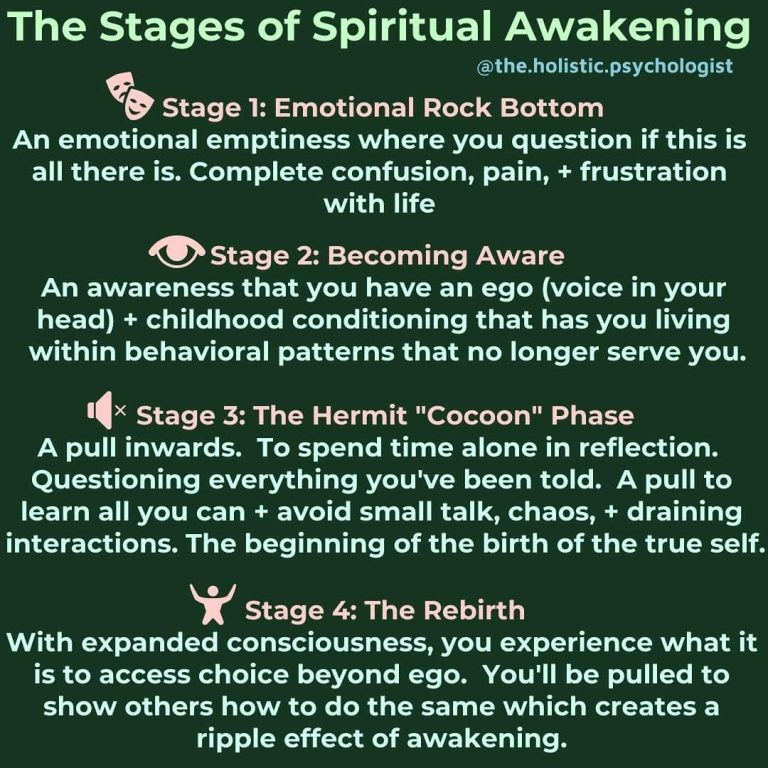 The Stages of Spiritual Awakening

@the.holistic.psychologist

Stage 1: Emotional Rock Bottom
An emotional emptiness where you question if this is all there is. Complete confusion, pain, + frustration with life

Stage 2: Becoming Aware
An awareness that you have an ego (voice in your head) + childhood conditioning that has you living within behavioral patterns that no longer serve you.

Stage 3: The Hermit "Cocoon" Phase
A pull inwards. To spend time alone in reflection. Questioning everything you've been told. A pull to learn all you can + avoid small talk, chaos, + draining interactions. The beginning of the birth of the true self.

Stage 4: The Rebirth
With expanded consciousness, you experience what it is to access choice beyond ego. You'll be pulled to show others how to do the same which creates a ripple effect of awakening.